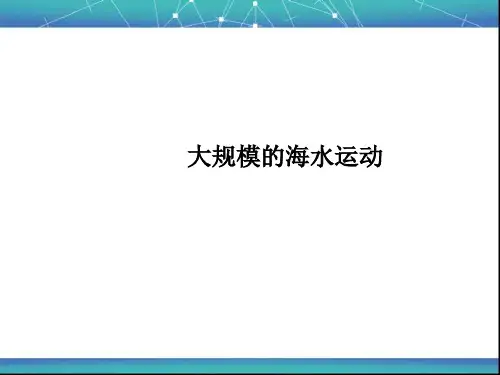 大规模的海水运动